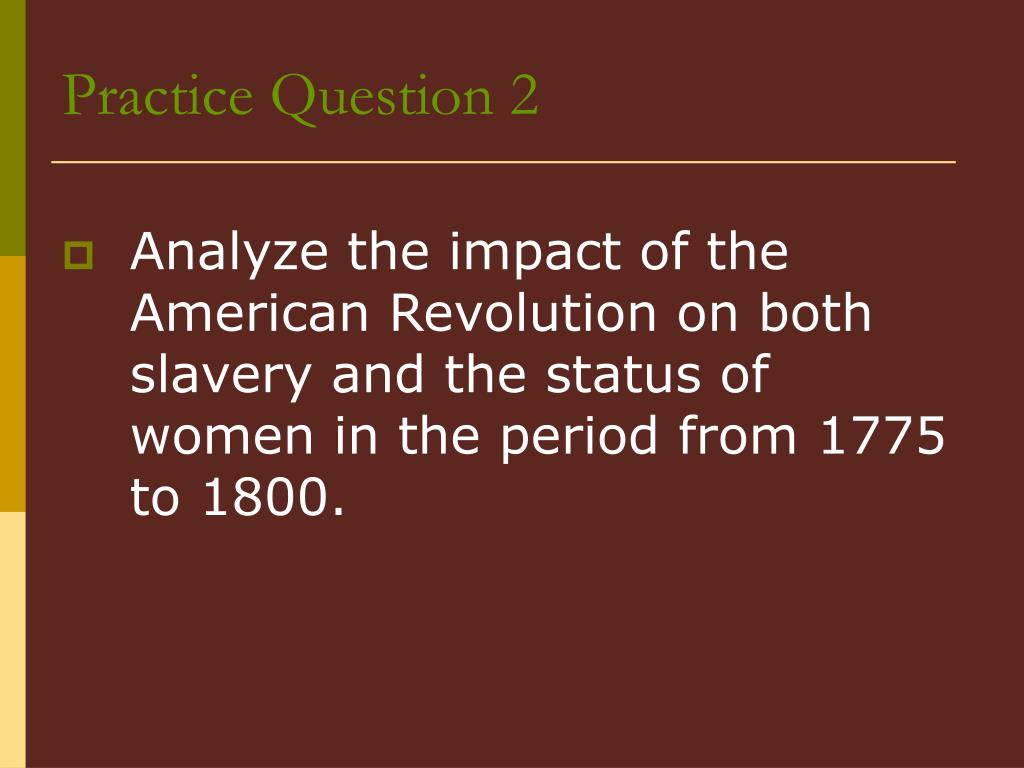 Practice Question 2

Analyze the impact of the American Revolution on both slavery and the status of women in the period from 1775 to 1800.